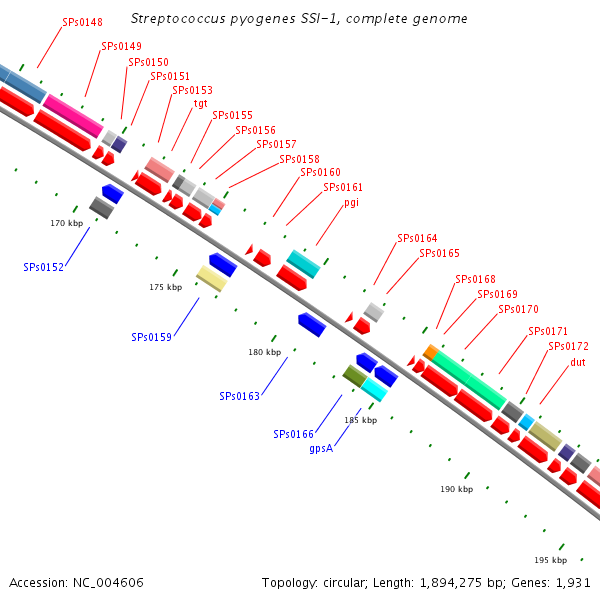 Streptococcus pyogenes SSI-1, complete genome

SPs0148
SPs0149
SPs0150
SPs0151
SPs0153
tgt
SPs0155
SPs0156
SPs0157
SPs0158
SPs0160
SPs0161
pgi
SPs0164
SPs0165
SPs0168
SPs0169
SPs0170
SPs0171
SPs0172
dut

170 kbp
SPs0152
175 kbp
SPs0159
180 kbp
SPs0163
185 kbp
SPs0166
gpsA
190 kbp
195 kbp

Accession: NC_004606

Topology: circular; Length: 1,894,275 bp; Genes: 1,931